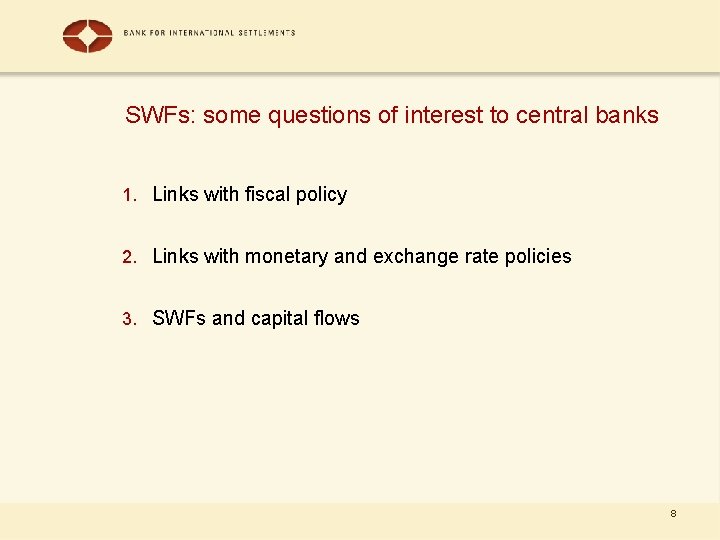 BANK FOR INTERNATIONAL SETTLEMENTS

SWFs: some questions of interest to central banks

1. Links with fiscal policy

2. Links with monetary and exchange rate policies

3. SWFs and capital flows

8